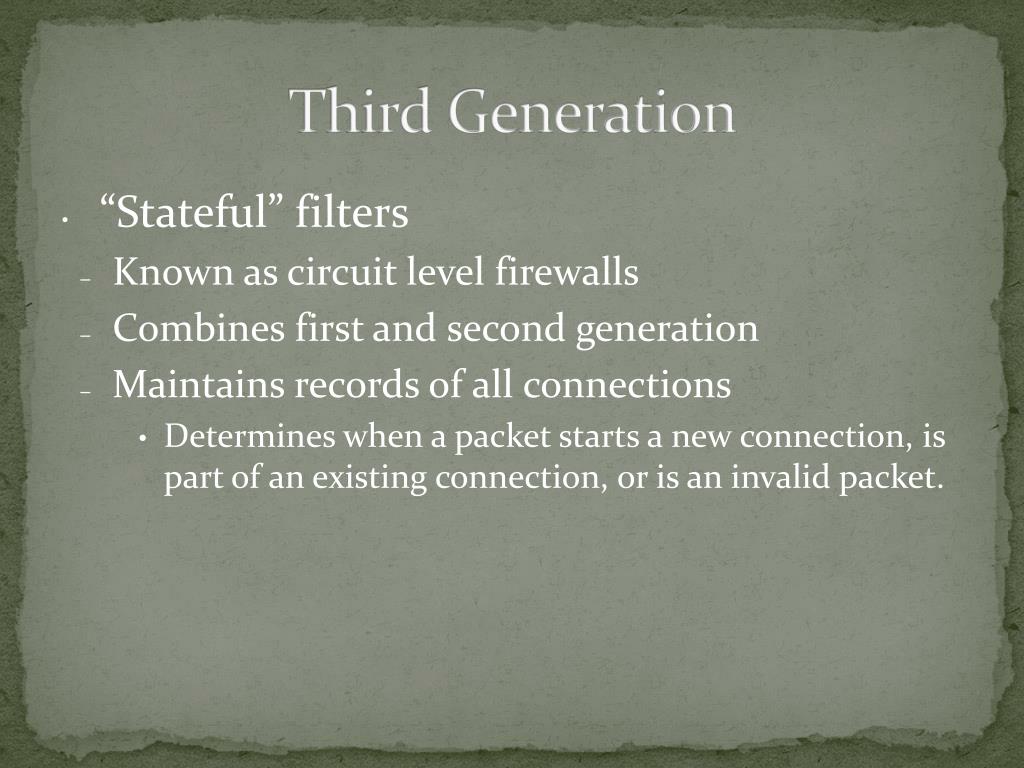 Third Generation

• “Stateful” filters
– Known as circuit level firewalls
– Combines first and second generation
– Maintains records of all connections
• Determines when a packet starts a new connection, is part of an existing connection, or is an invalid packet.